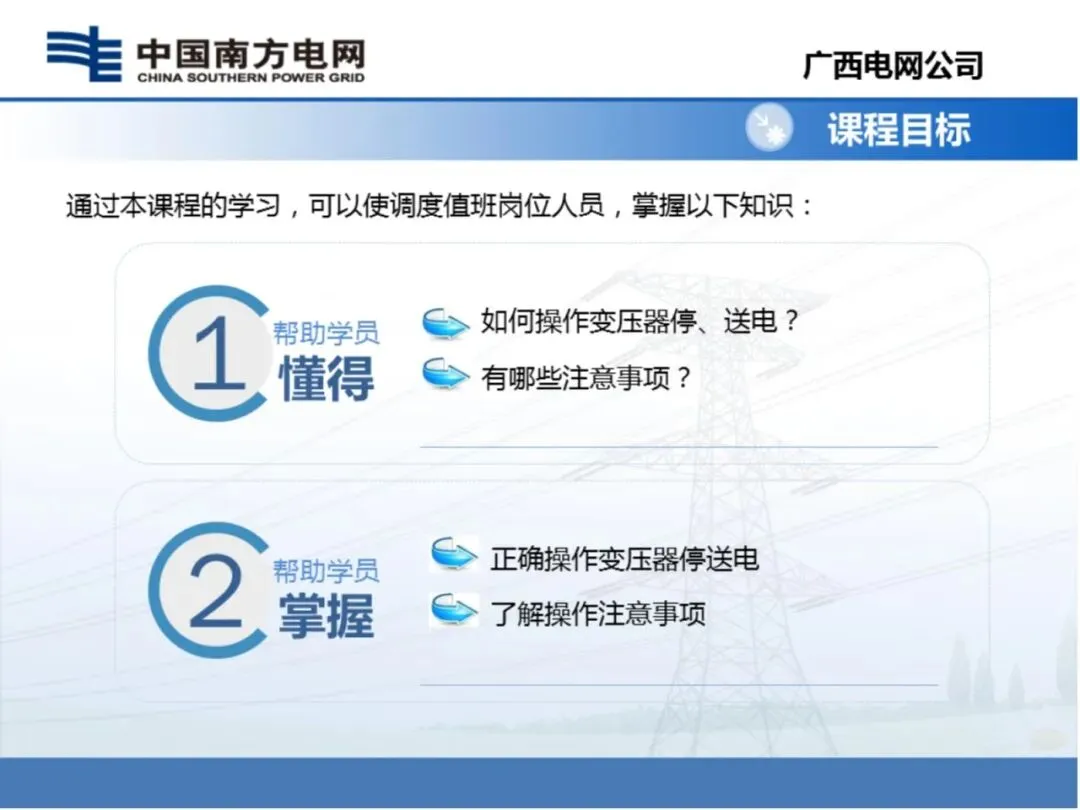 中国南方电网
CHINA SOUTHERN POWER GRID

广西电网公司

课程目标

通过本课程的学习，可以使调度值班岗位人员，掌握以下知识：

1 帮助学员 懂得

如何操作变压器停、送电？

有哪些注意事项？

2 帮助学员 掌握

正确操作变压器停送电

了解操作注意事项